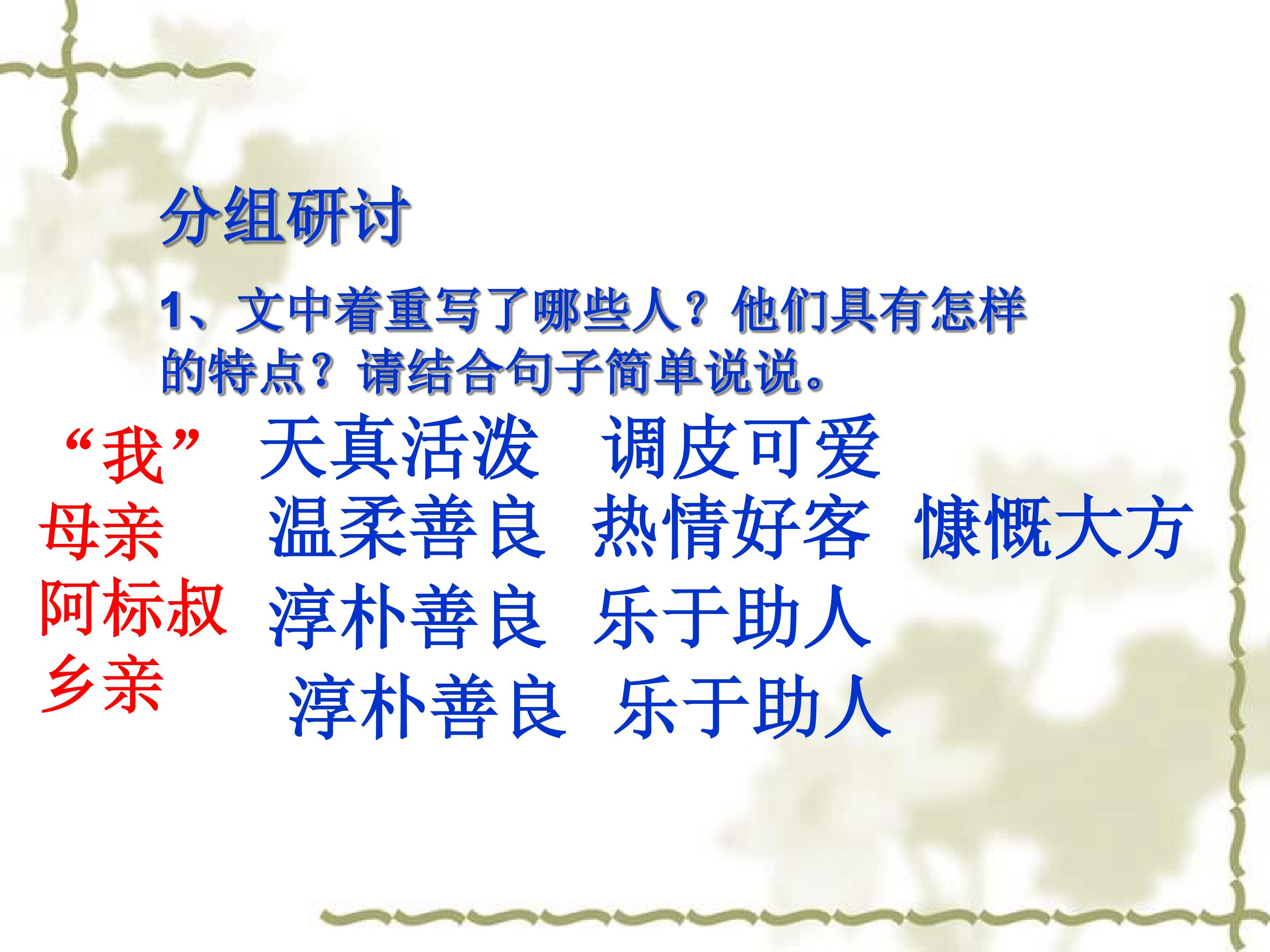 分组研讨

1、文中着重写了哪些人？他们具有怎样的特点？请结合句子简单说说。

“我” 天真活泼 调皮可爱

母亲 温柔善良 热情好客 慷慨大方

阿标叔 淳朴善良 乐于助人

乡亲 淳朴善良 乐于助人